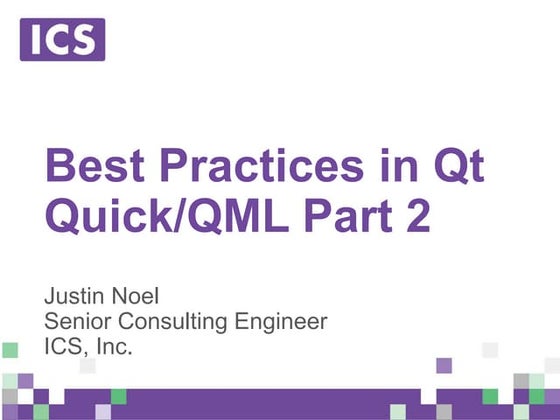 ICS

Best Practices in Qt Quick/QML Part 2

Justin Noel
Senior Consulting Engineer
ICS, Inc.